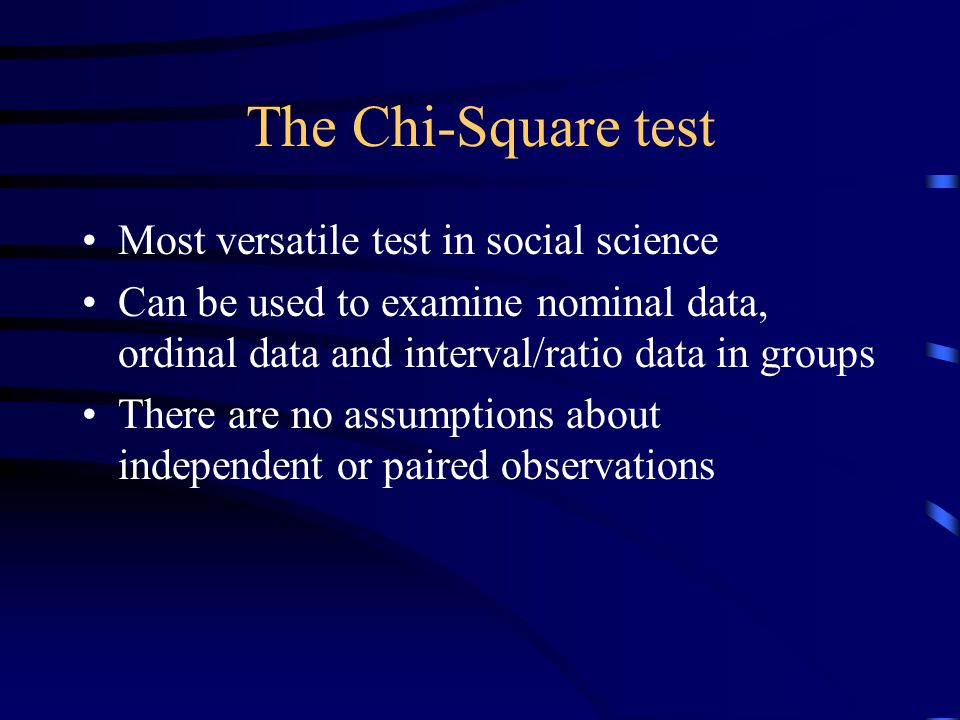 The Chi-Square test

• Most versatile test in social science
• Can be used to examine nominal data, ordinal data and interval/ratio data in groups
• There are no assumptions about independent or paired observations